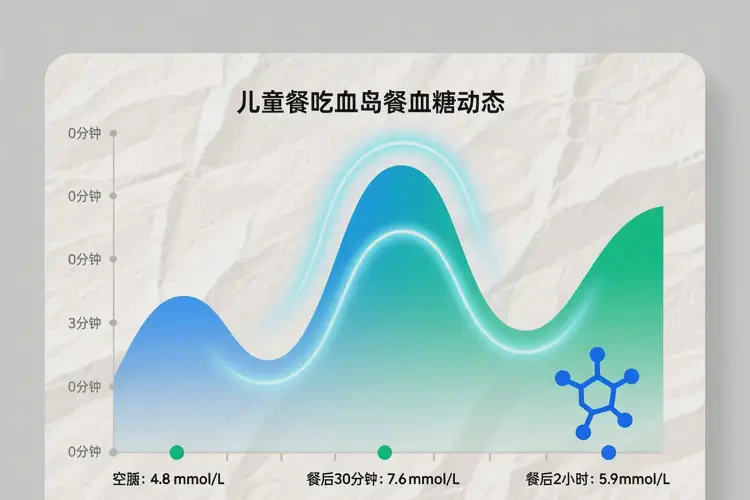 儿童餐吃血岛餐血糖动态

0分钟
0分钟
0分钟
3分钟
0分钟
0分钟

空腹：4.8 mmol/L
餐后30分钟：7.6 mmol/L
餐后2小时：5.9mmol/L